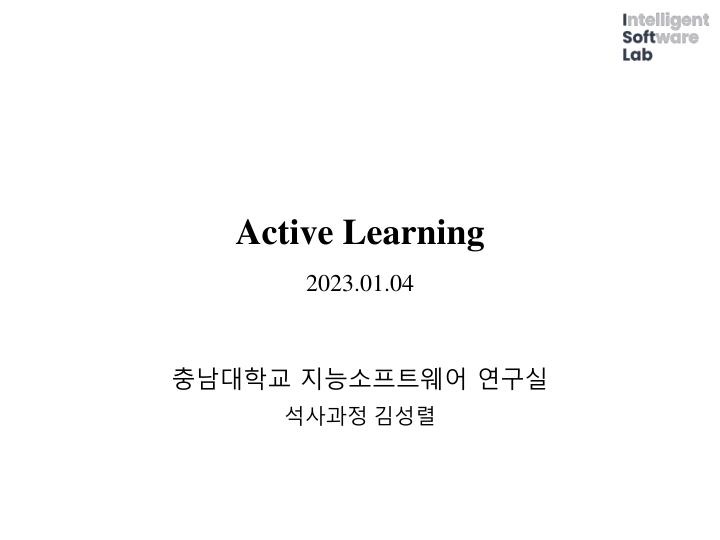 Intelligent
Software
Lab

Active Learning

2023.01.04

충남대학교 지능소프트웨어 연구실

석사과정 김성렬